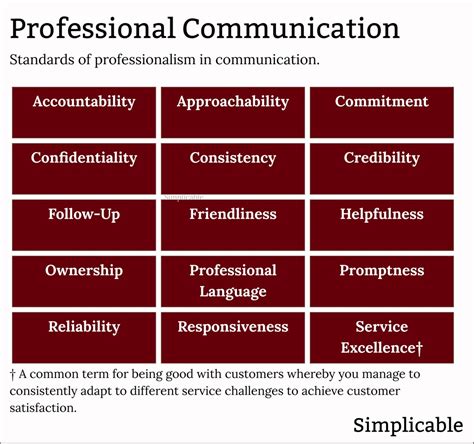 Professional Communication

Standards of professionalism in communication.

| Accountability | Approachability | Commitment |
|---|---|---|
| Confidentiality | Consistency | Credibility |
| Follow-Up | Friendliness | Helpfulness |
| Ownership | Professional Language | Promptness |
| Reliability | Responsiveness | Service Excellence† |

Simplicable

† A common term for being good with customers whereby you manage to consistently adapt to different service challenges to achieve customer satisfaction.

Simplicable